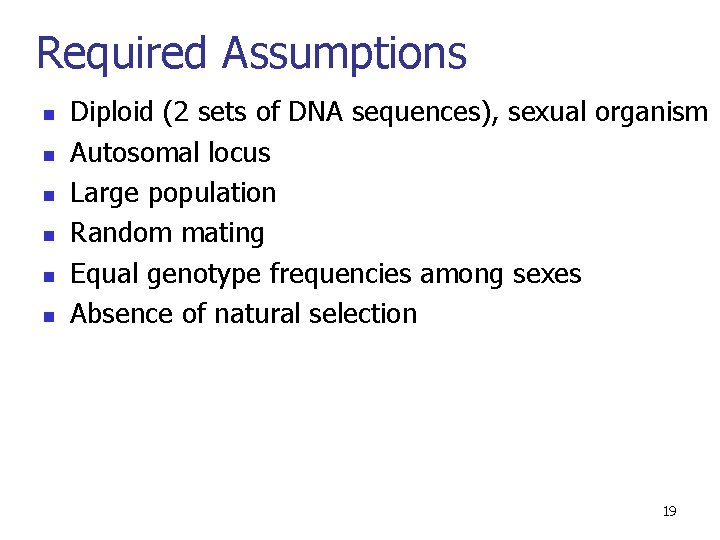 Required Assumptions

- Diploid (2 sets of DNA sequences), sexual organism
- Autosomal locus
- Large population
- Random mating
- Equal genotype frequencies among sexes
- Absence of natural selection

19